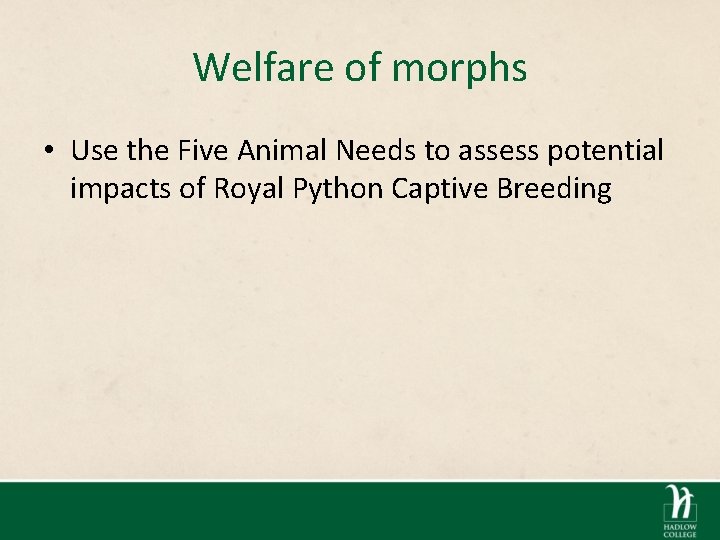 Welfare of morphs

• Use the Five Animal Needs to assess potential impacts of Royal Python Captive Breeding

HADLOW COLLEGE